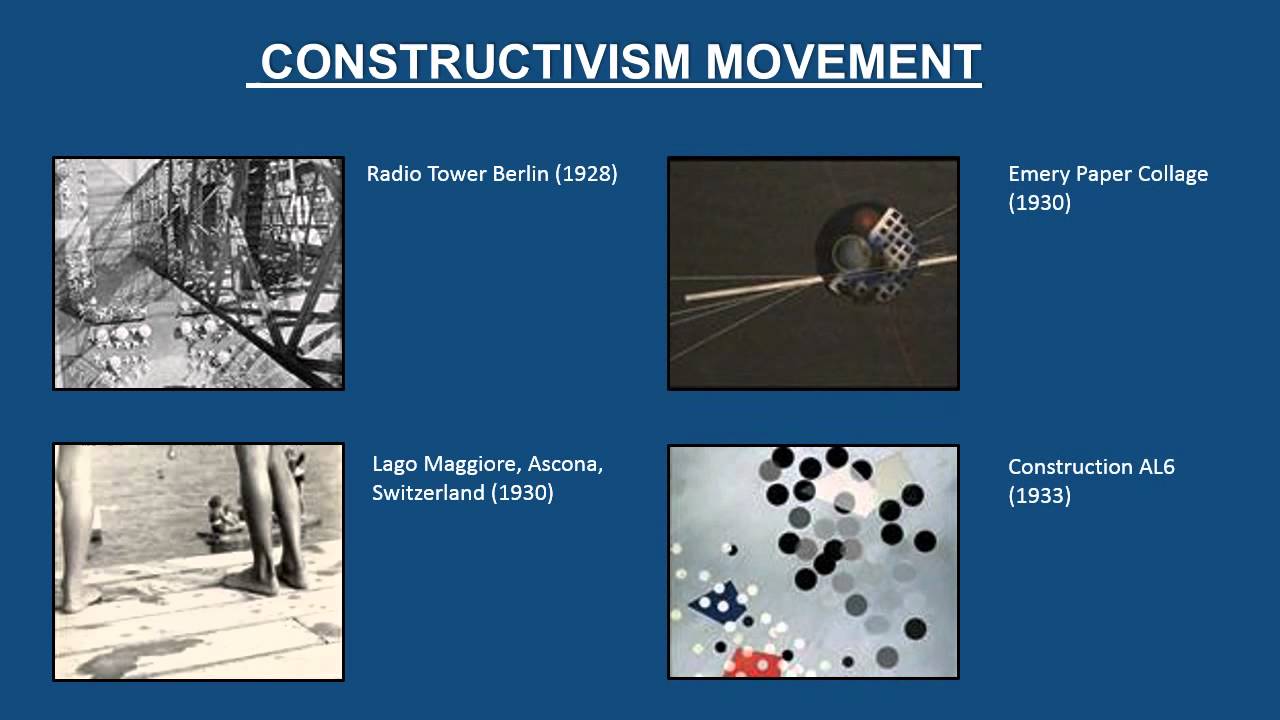 CONSTRUCTIVISM MOVEMENT

Radio Tower Berlin (1928)

Emery Paper Collage (1930)

Lago Maggiore, Ascona, Switzerland (1930)

Construction AL6 (1933)